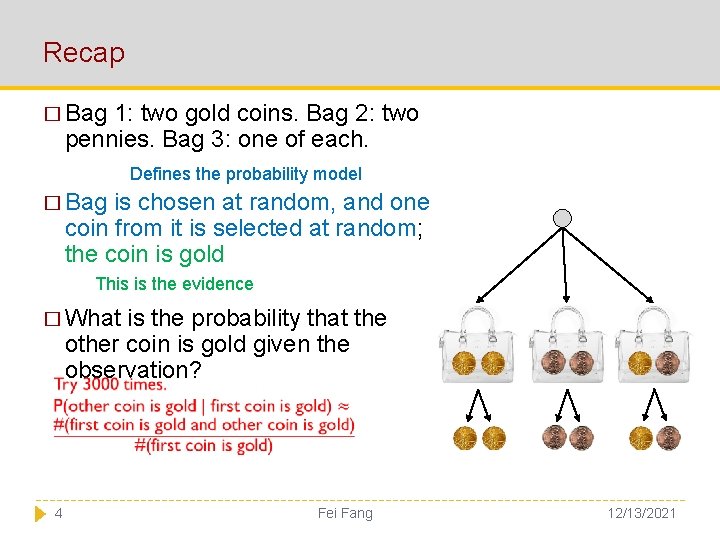 Recap

□ Bag 1: two gold coins. Bag 2: two pennies. Bag 3: one of each.

Defines the probability model

□ Bag is chosen at random, and one coin from it is selected at random; the coin is gold

This is the evidence

□ What is the probability that the other coin is gold given the observation?

Try 3000 times.

$P(\text{other coin is gold} \mid \text{first coin is gold}) \approx \frac{\#(\text{first coin is gold and other coin is gold})}{\#(\text{first coin is gold})}$

4 Fei Fang 12/13/2021